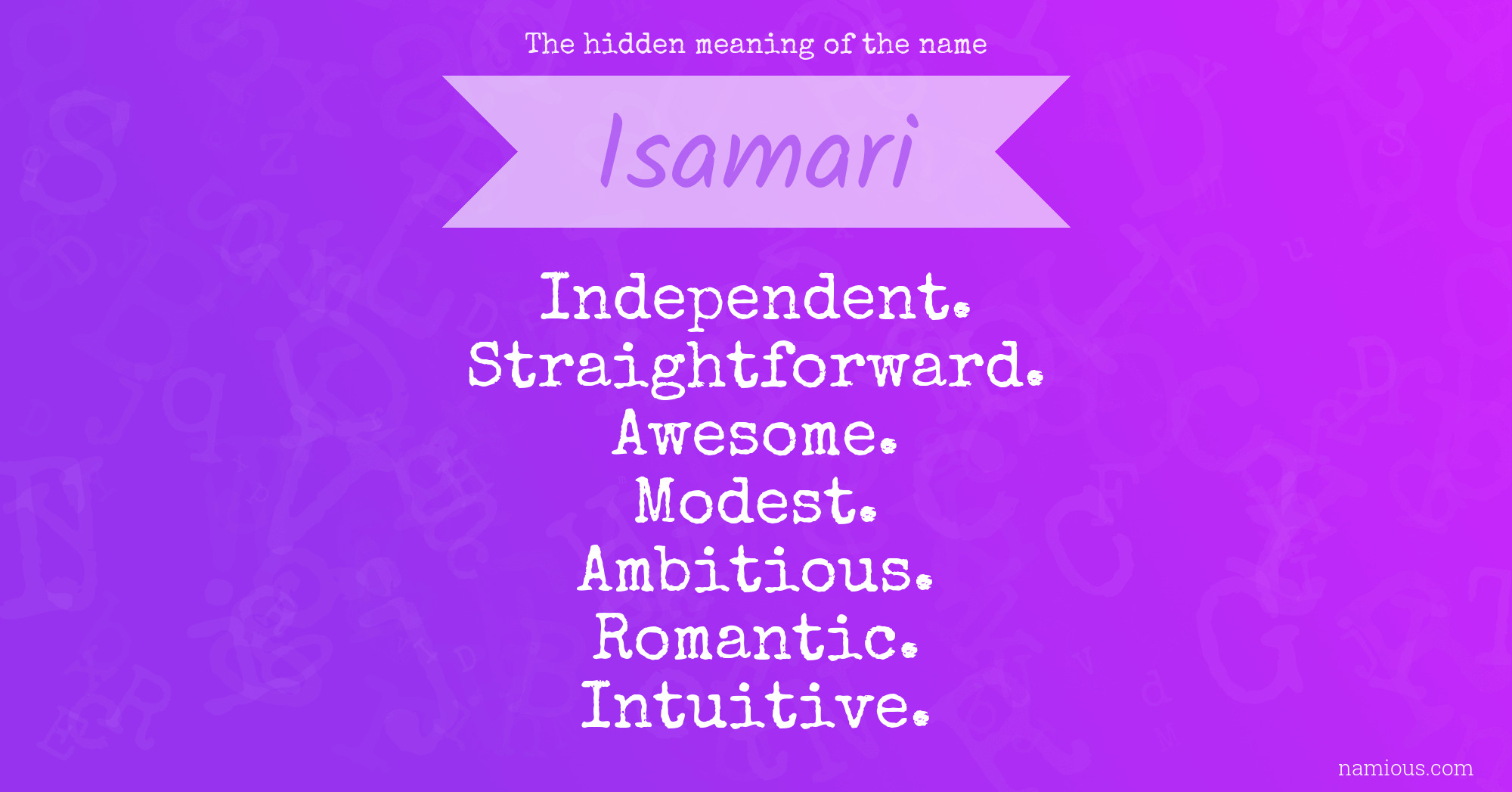 The hidden meaning of the name

Isamari

Independent.
Straightforward.
Awesome.
Modest.
Ambitious.
Romantic.
Intuitive.

namious.com